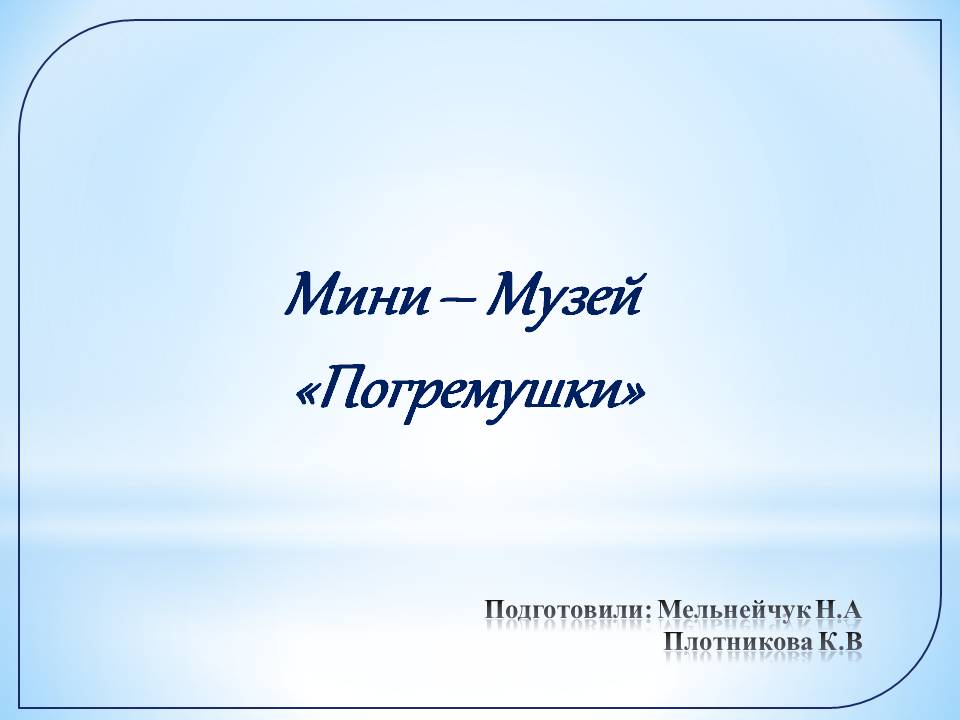 Мини – Музей «Погремушки»

Подготовили: Мельнейчук Н.А
Плотникова К.В